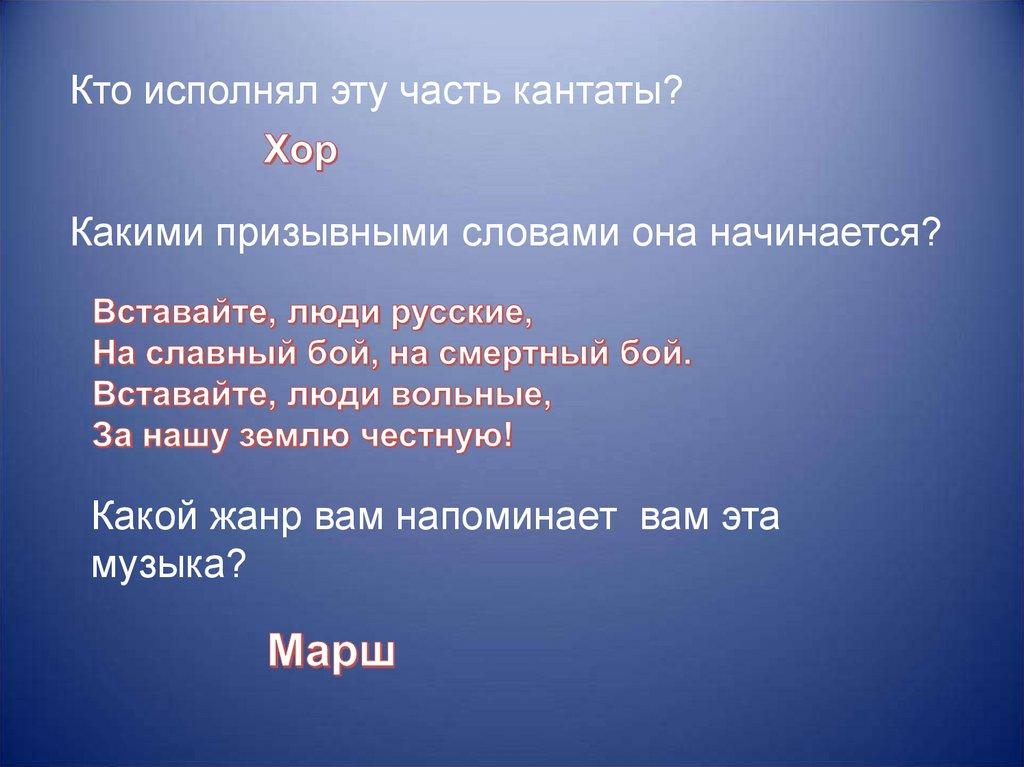 Кто исполнял эту часть кантаты?

Хор

Какими призывными словами она начинается?

Вставайте, люди русские,
На славный бой, на смертный бой.
Вставайте, люди вольные,
За нашу землю честную!

Какой жанр вам напоминает вам эта музыка?

Марш